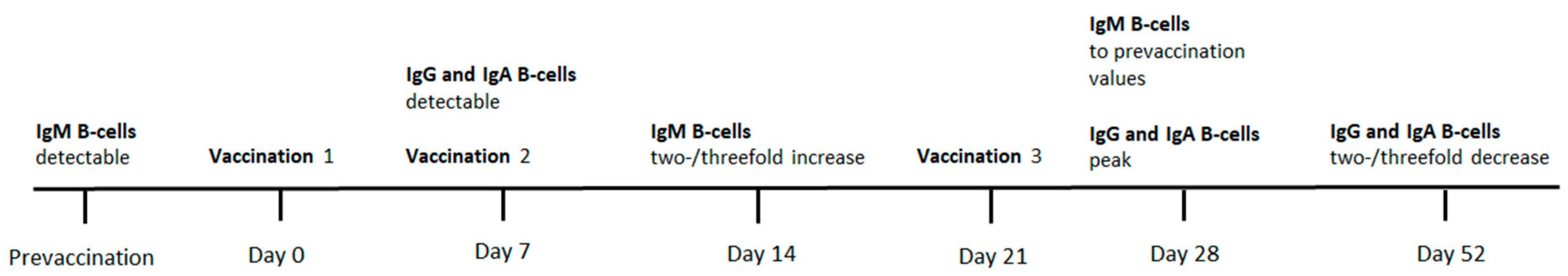 IgM B-cells
detectable

Vaccination 1

IgG and IgA B-cells
detectable

Vaccination 2

IgM B-cells
two-/threefold increase

Vaccination 3

IgM B-cells
to prevaccination values

IgG and IgA B-cells
peak

IgG and IgA B-cells
two-/threefold decrease

Prevaccination

Day 0

Day 7

Day 14

Day 21

Day 28

Day 52